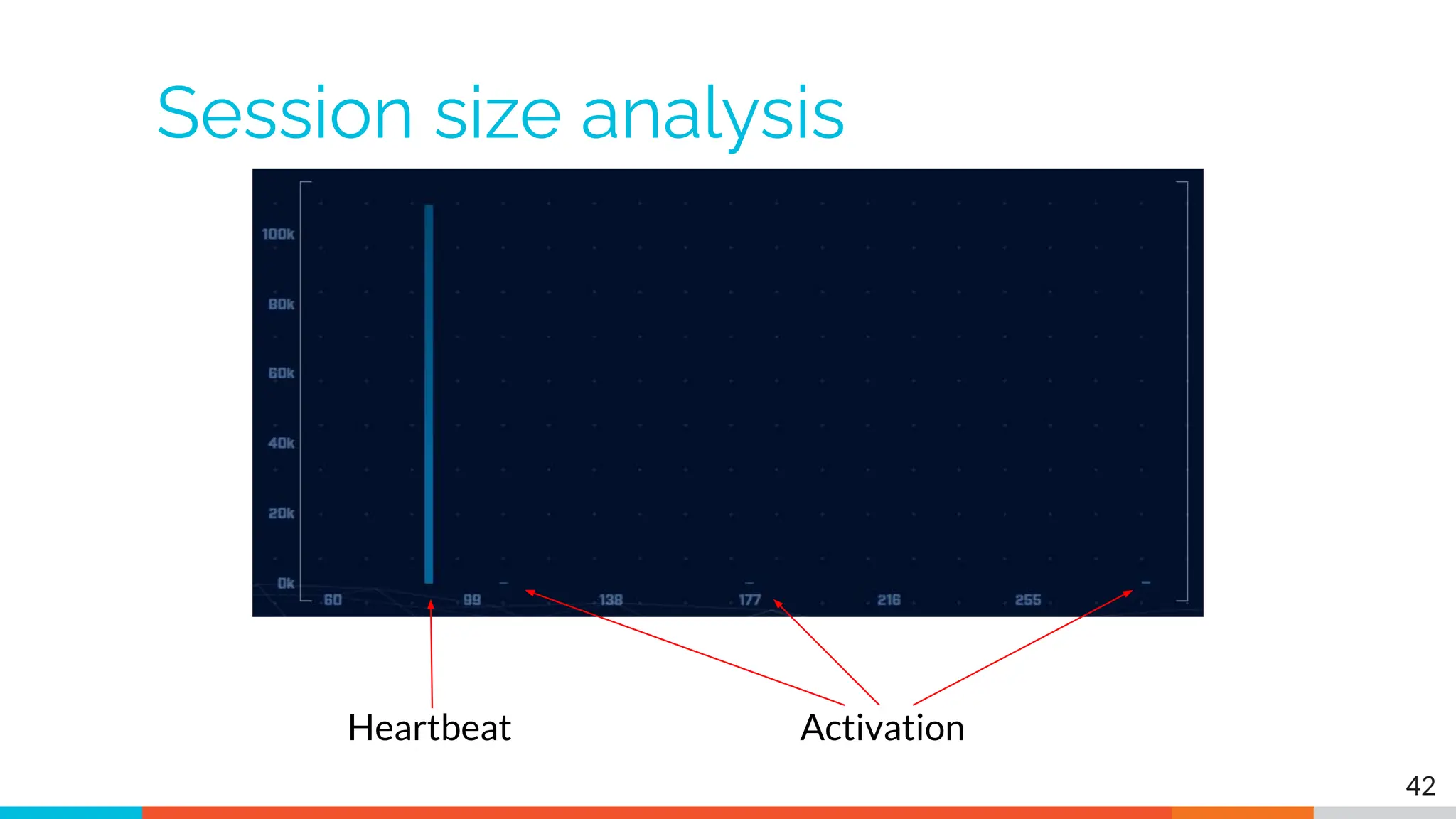 Session size analysis

100k
80k
60k
40k
20k
0k
60
99
138
177
216
255

Heartbeat

Activation

42